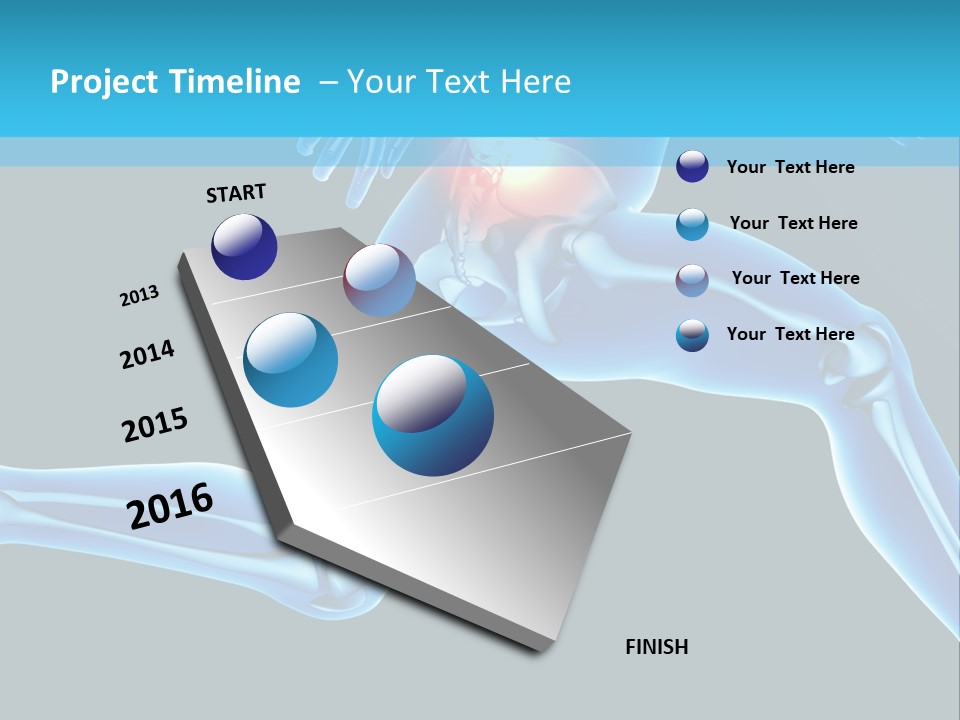 Project Timeline – Your Text Here

START

2013

2014

2015

2016

FINISH

Your Text Here

Your Text Here

Your Text Here

Your Text Here